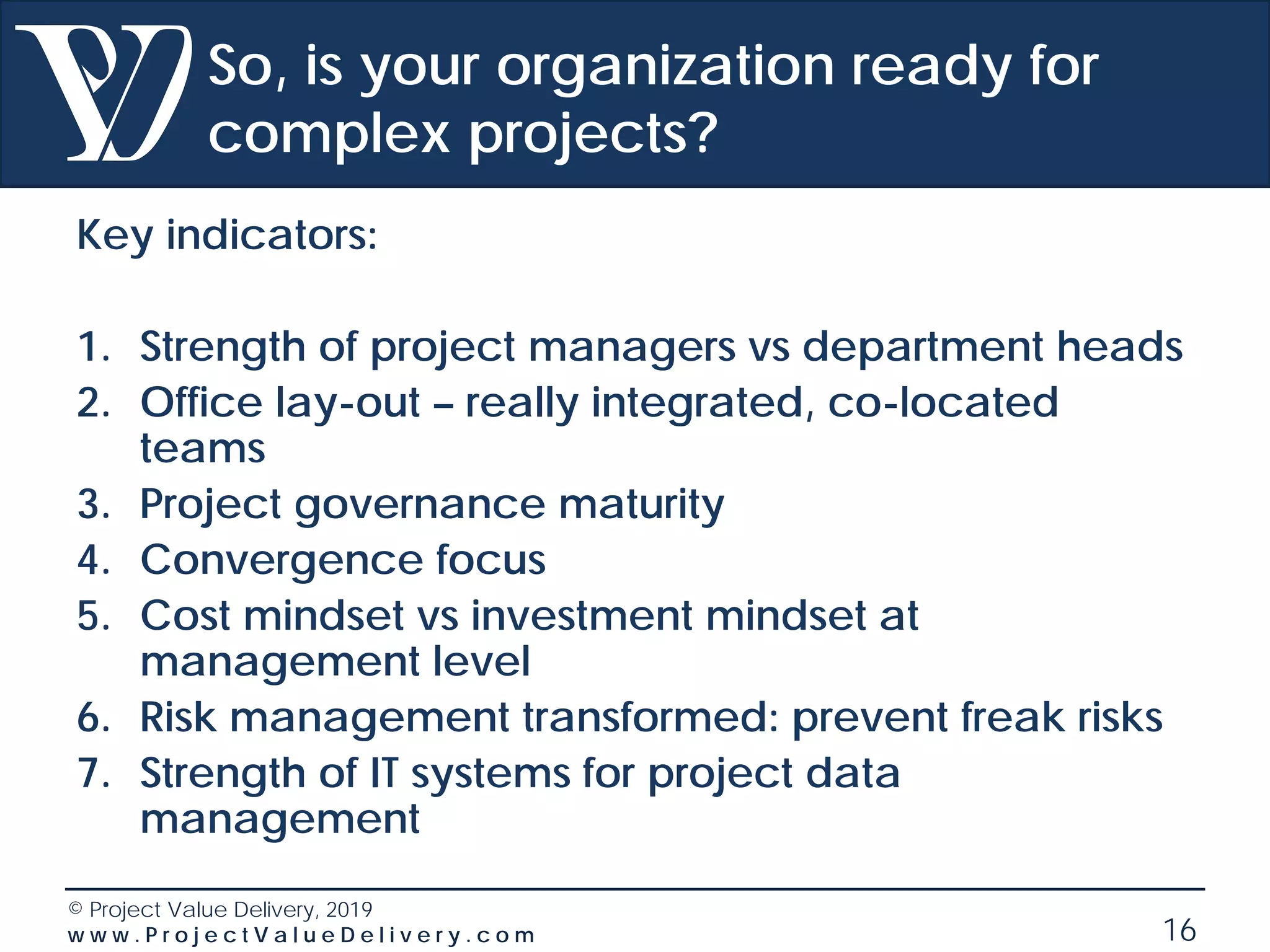 So, is your organization ready for complex projects?

Key indicators:

1. Strength of project managers vs department heads
2. Office lay-out – really integrated, co-located teams
3. Project governance maturity
4. Convergence focus
5. Cost mindset vs investment mindset at management level
6. Risk management transformed: prevent freak risks
7. Strength of IT systems for project data management

© Project Value Delivery, 2019
www.ProjectValueDelivery.com

16